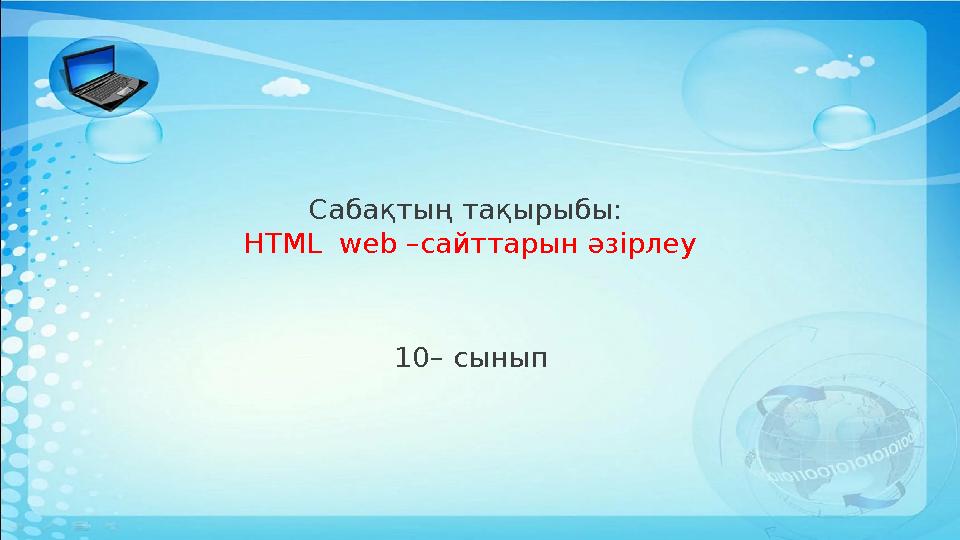 Сабақтың тақырыбы:
HTML web –сайттарын әзірлеу

10– сынып